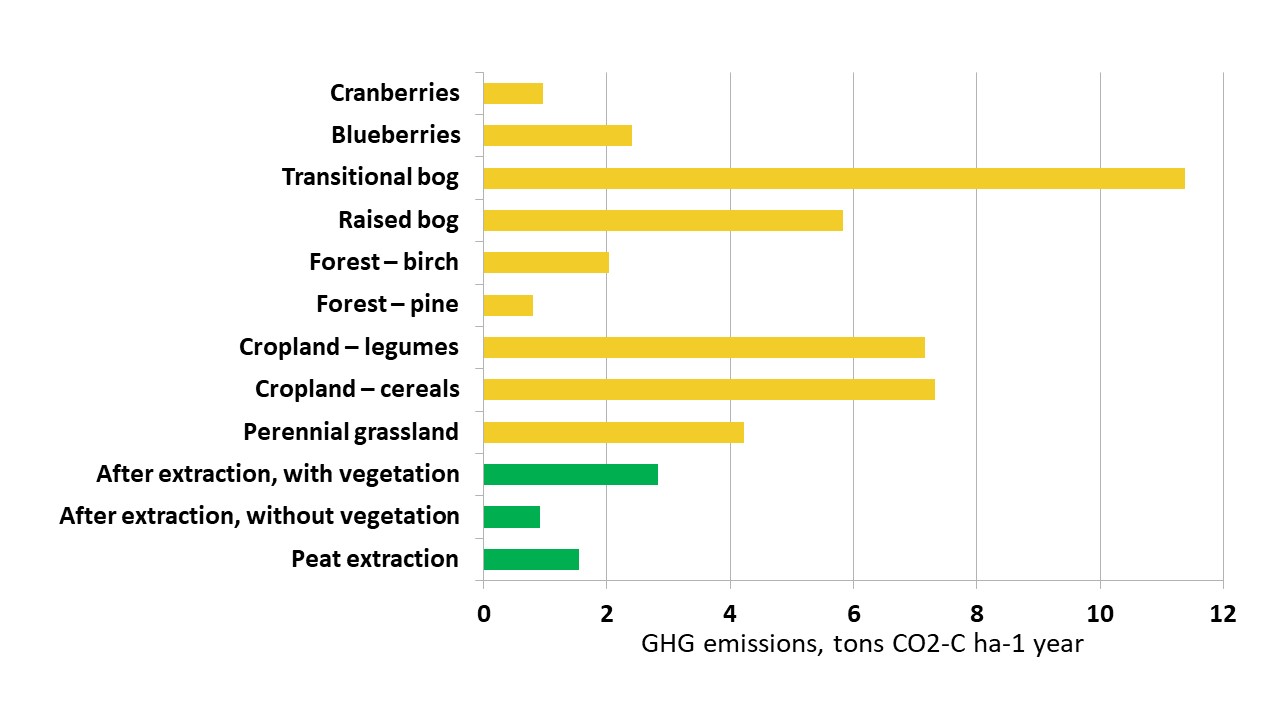 Cranberries
Blueberries
Transitional bog
Raised bog
Forest – birch
Forest – pine
Cropland – legumes
Cropland – cereals
Perennial grassland
After extraction, with vegetation
After extraction, without vegetation
Peat extraction

0
2
4
6
8
10
12

GHG emissions, tons CO2-C ha-1 year